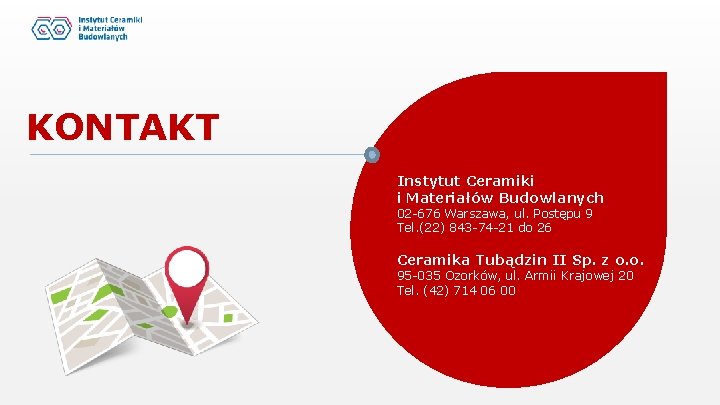 Instytut Ceramiki i Materiałów Budowlanych

KONTAKT

Instytut Ceramiki
i Materiałów Budowlanych
02-676 Warszawa, ul. Postępu 9
Tel.(22) 843-74-21 do 26

Ceramika Tubądzin II Sp. z o.o.
95-035 Ozorków, ul. Armii Krajowej 20
Tel. (42) 714 06 00